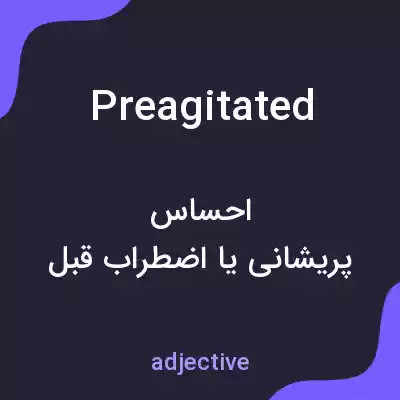 Preagitated

احساس
پریشانی یا اضطراب قبل

adjective